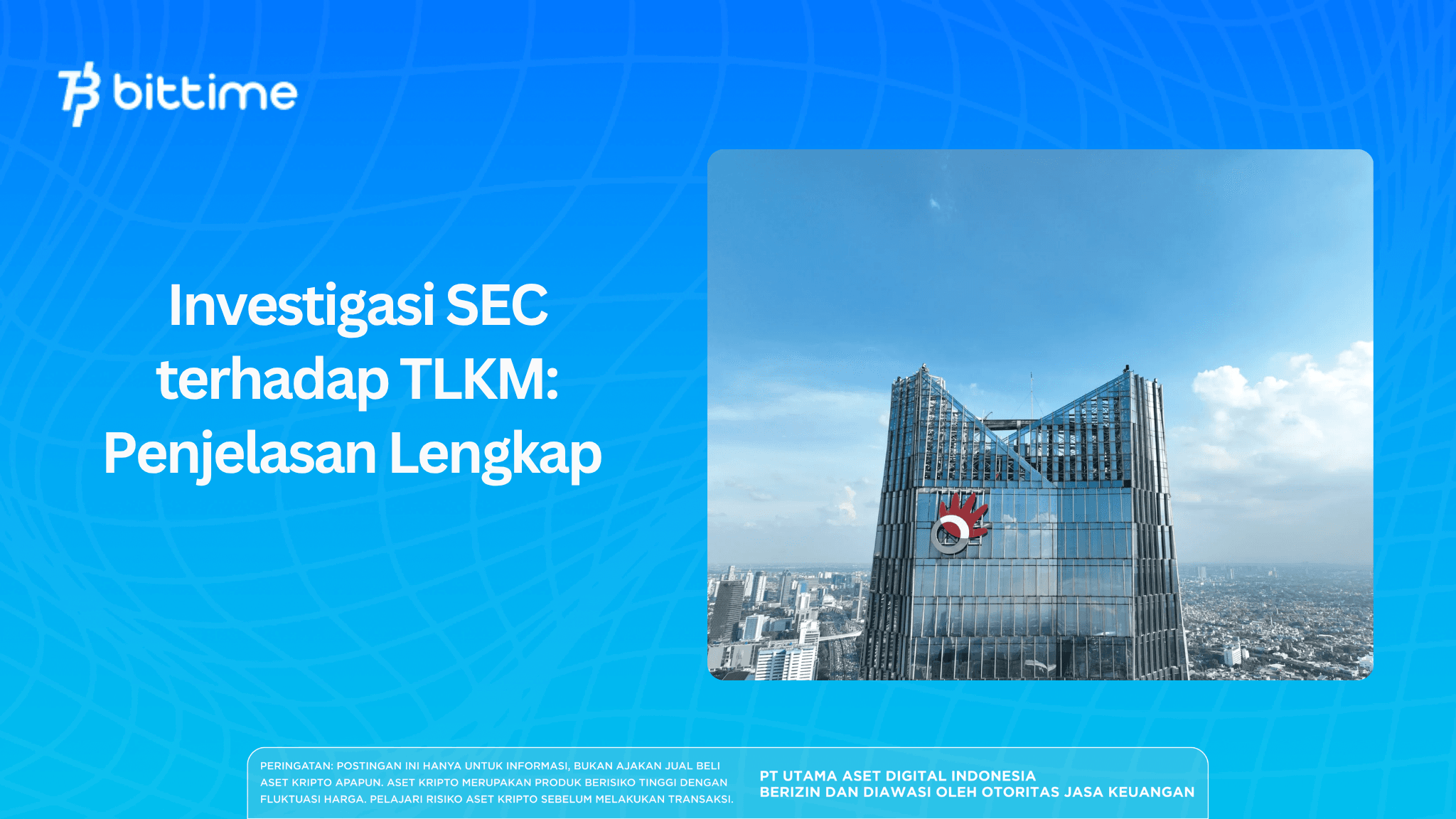 bittime

Investigasi SEC terhadap TLKM: Penjelasan Lengkap

PERINGATAN: POSTINGAN INI HANYA UNTUK INFORMASI, BUKAN AJAKAN JUAL BELI ASET KRIPTO APAPUN. ASET KRIPTO MERUPAKAN PRODUK BERISIKO TINGGI DENGAN FLUKTUASI HARGA. PELAJARI RISIKO ASET KRIPTO SEBELUM MELAKUKAN TRANSAKSI.

PT UTAMA ASET DIGITAL INDONESIA
BERIZIN DAN DIAWASI OLEH OTORITAS JASA KEUANGAN